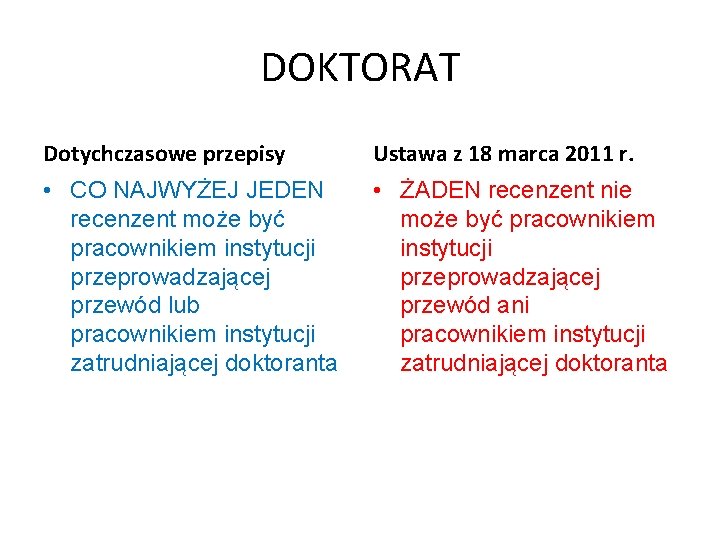 DOKTORAT

Dotychczasowe przepisy

• CO NAJWYŻEJ JEDEN recenzent może być pracownikiem instytucji przeprowadzającej przewód lub pracownikiem instytucji zatrudniającej doktoranta

Ustawa z 18 marca 2011 r.

• ŻADEN recenzent nie może być pracownikiem instytucji przeprowadzającej przewód ani pracownikiem instytucji zatrudniającej doktoranta